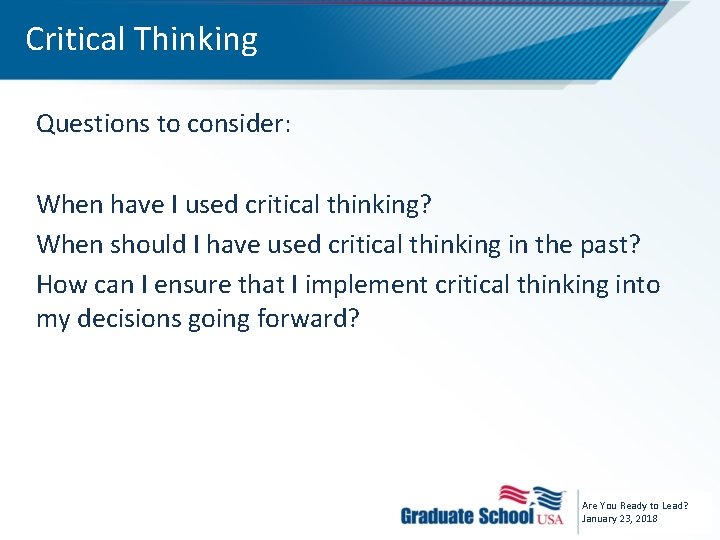 Critical Thinking

Questions to consider:

When have I used critical thinking?

When should I have used critical thinking in the past?

How can I ensure that I implement critical thinking into my decisions going forward?

Graduate School USA

Are You Ready to Lead?
January 23, 2018